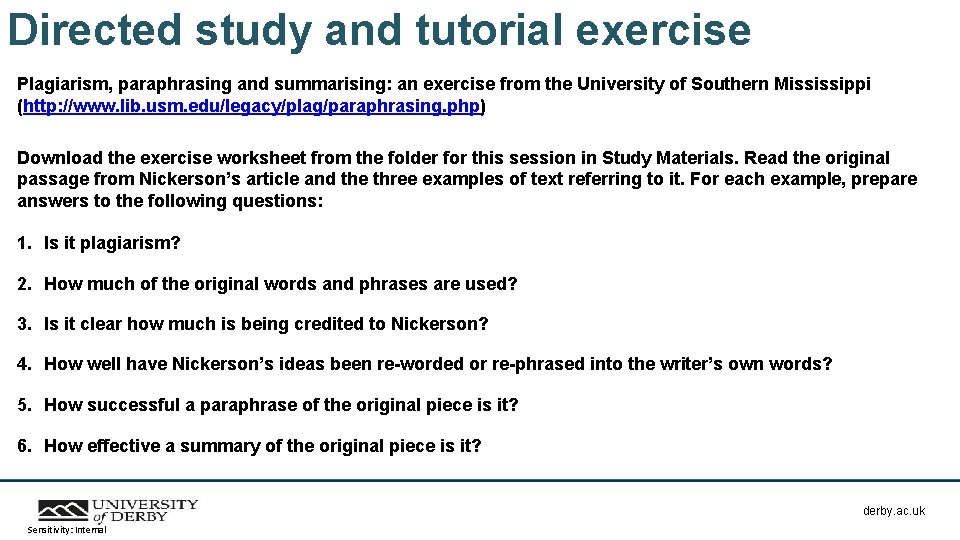 Directed study and tutorial exercise

Plagiarism, paraphrasing and summarising: an exercise from the University of Southern Mississippi (http://www.lib.usm.edu/legacy/plag/paraphrasing.php)

Download the exercise worksheet from the folder for this session in Study Materials. Read the original passage from Nickerson's article and the three examples of text referring to it. For each example, prepare answers to the following questions:

1. Is it plagiarism?

2. How much of the original words and phrases are used?

3. Is it clear how much is being credited to Nickerson?

4. How well have Nickerson's ideas been re-worded or re-phrased into the writer's own words?

5. How successful a paraphrase of the original piece is it?

6. How effective a summary of the original piece is it?

UNIVERSITY of DERBY

Sensitivity: Internal

derby.ac.uk